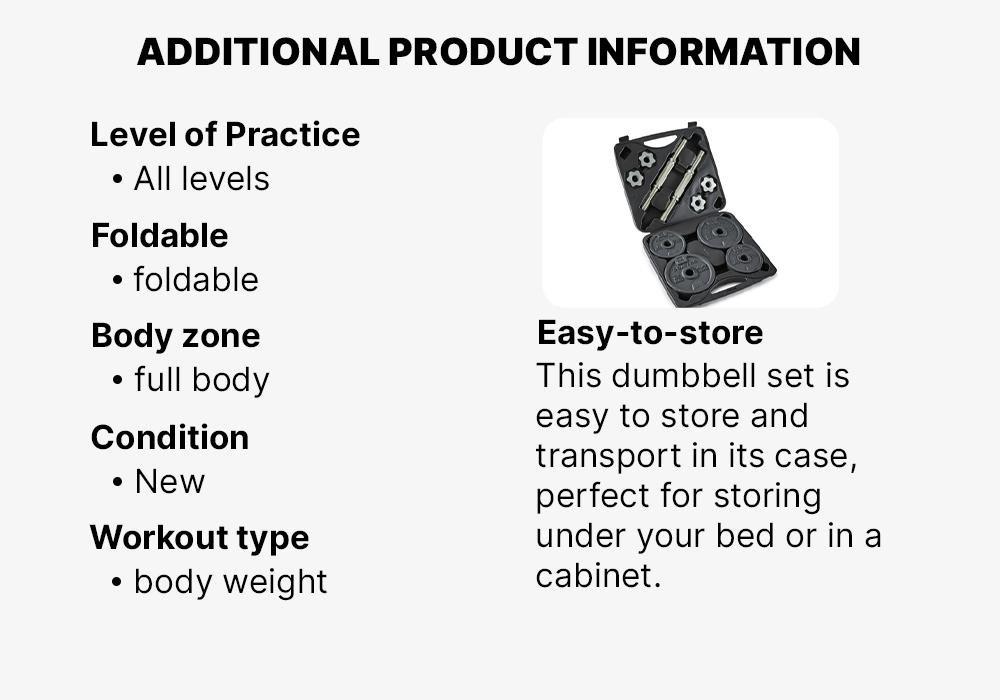 ADDITIONAL PRODUCT INFORMATION

Level of Practice
• All levels

Foldable
• foldable

Body zone
• full body

Condition
• New

Workout type
• body weight

Easy-to-store
This dumbbell set is easy to store and transport in its case, perfect for storing under your bed or in a cabinet.